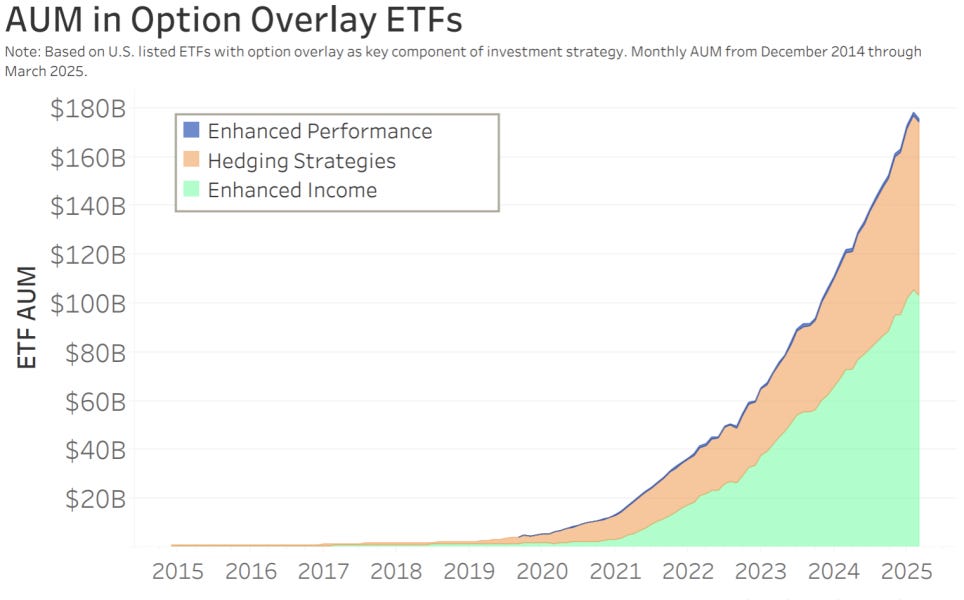 AUM in Option Overlay ETFs

Note: Based on U.S. listed ETFs with option overlay as key component of investment strategy. Monthly AUM from December 2014 through March 2025.

Enhanced Performance
Hedging Strategies
Enhanced Income

ETF AUM

$180B
$160B
$140B
$120B
$100B
$80B
$60B
$40B
$20B

2015 2016 2017 2018 2019 2020 2021 2022 2023 2024 2025